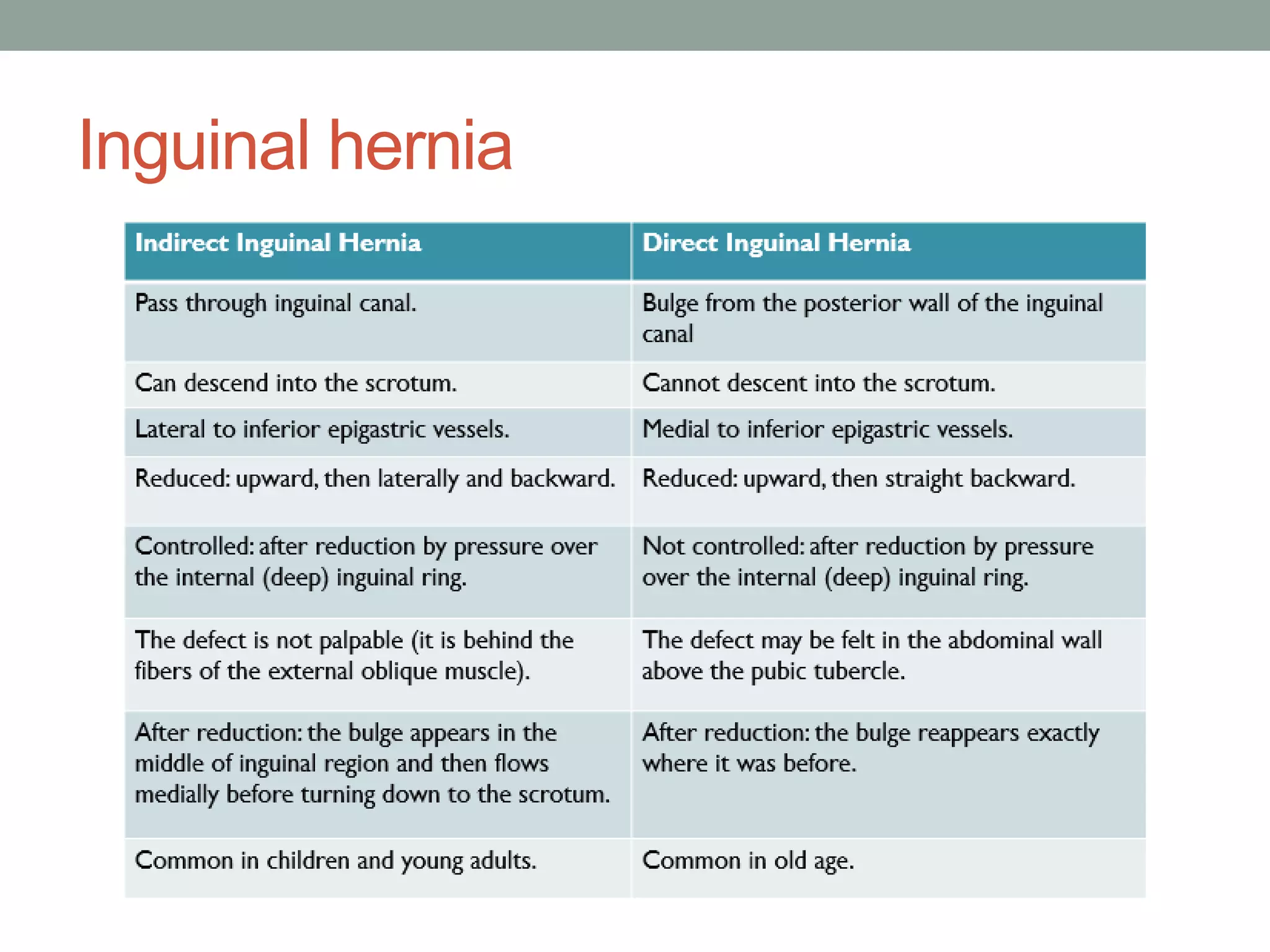 Inguinal hernia

| Indirect Inguinal Hernia | Direct Inguinal Hernia |
|---|---|
| Pass through inguinal canal. | Bulge from the posterior wall of the inguinal canal |
| Can descend into the scrotum. | Cannot descent into the scrotum. |
| Lateral to inferior epigastric vessels. | Medial to inferior epigastric vessels. |
| Reduced: upward, then laterally and backward. | Reduced: upward, then straight backward. |
| Controlled: after reduction by pressure over the internal (deep) inguinal ring. | Not controlled: after reduction by pressure over the internal (deep) inguinal ring. |
| The defect is not palpable (it is behind the fibers of the external oblique muscle). | The defect may be felt in the abdominal wall above the pubic tubercle. |
| After reduction: the bulge appears in the middle of inguinal region and then flows medially before turning down to the scrotum. | After reduction: the bulge reappears exactly where it was before. |
| Common in children and young adults. | Common in old age. |